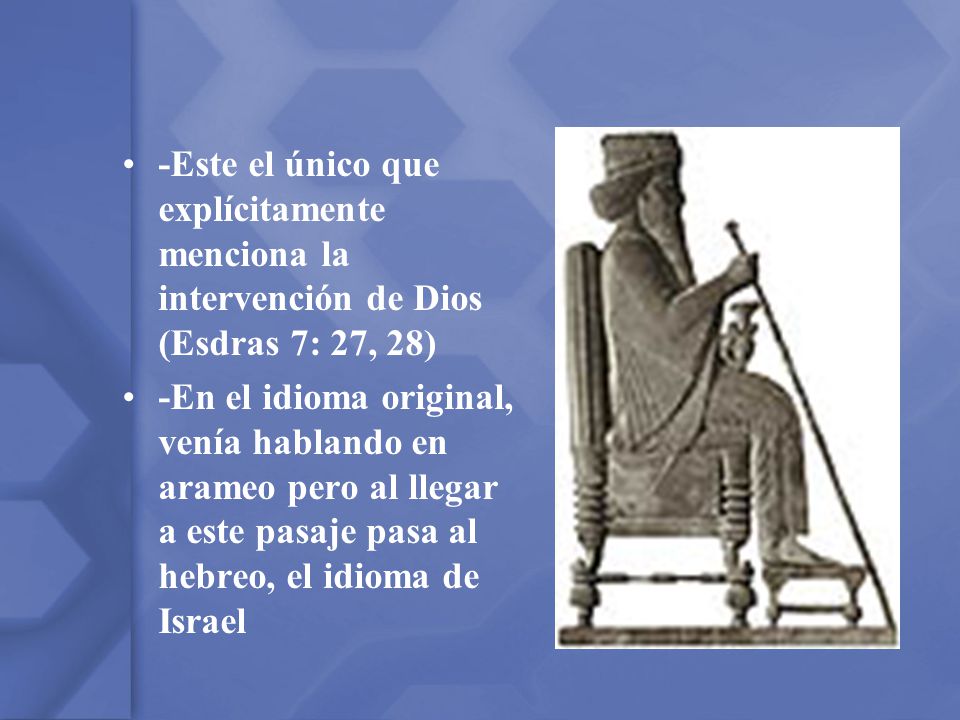 • -Este el único que explícitamente menciona la intervención de Dios (Esdras 7: 27, 28)
• -En el idioma original, venía hablando en arameo pero al llegar a este pasaje pasa al hebreo, el idioma de Israel